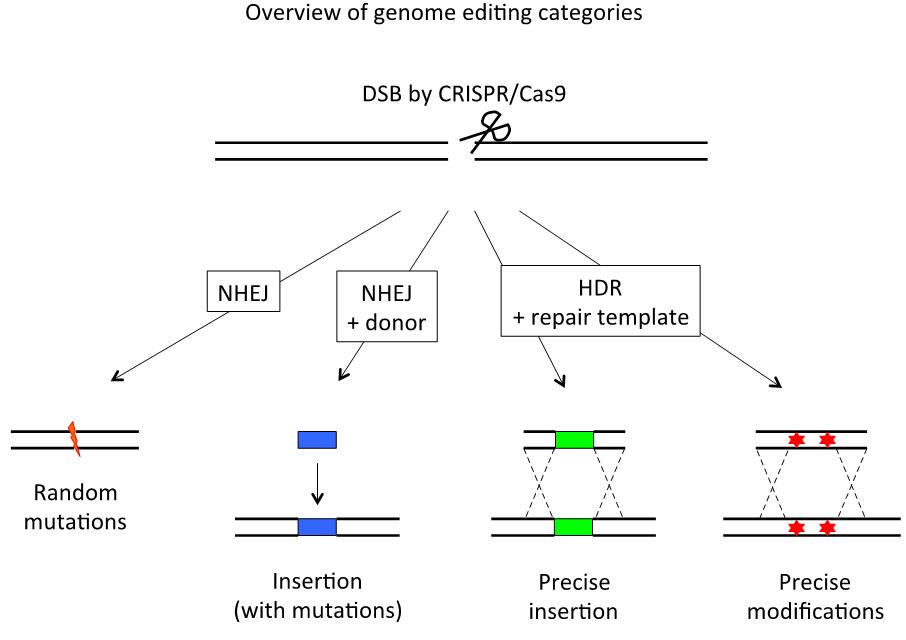 Overview of genome editing categories

DSB by CRISPR/Cas9

NHEJ

NHEJ
+ donor

HDR
+ repair template

Random
mutations

Insertion
(with mutations)

Precise
insertion

Precise
modifications